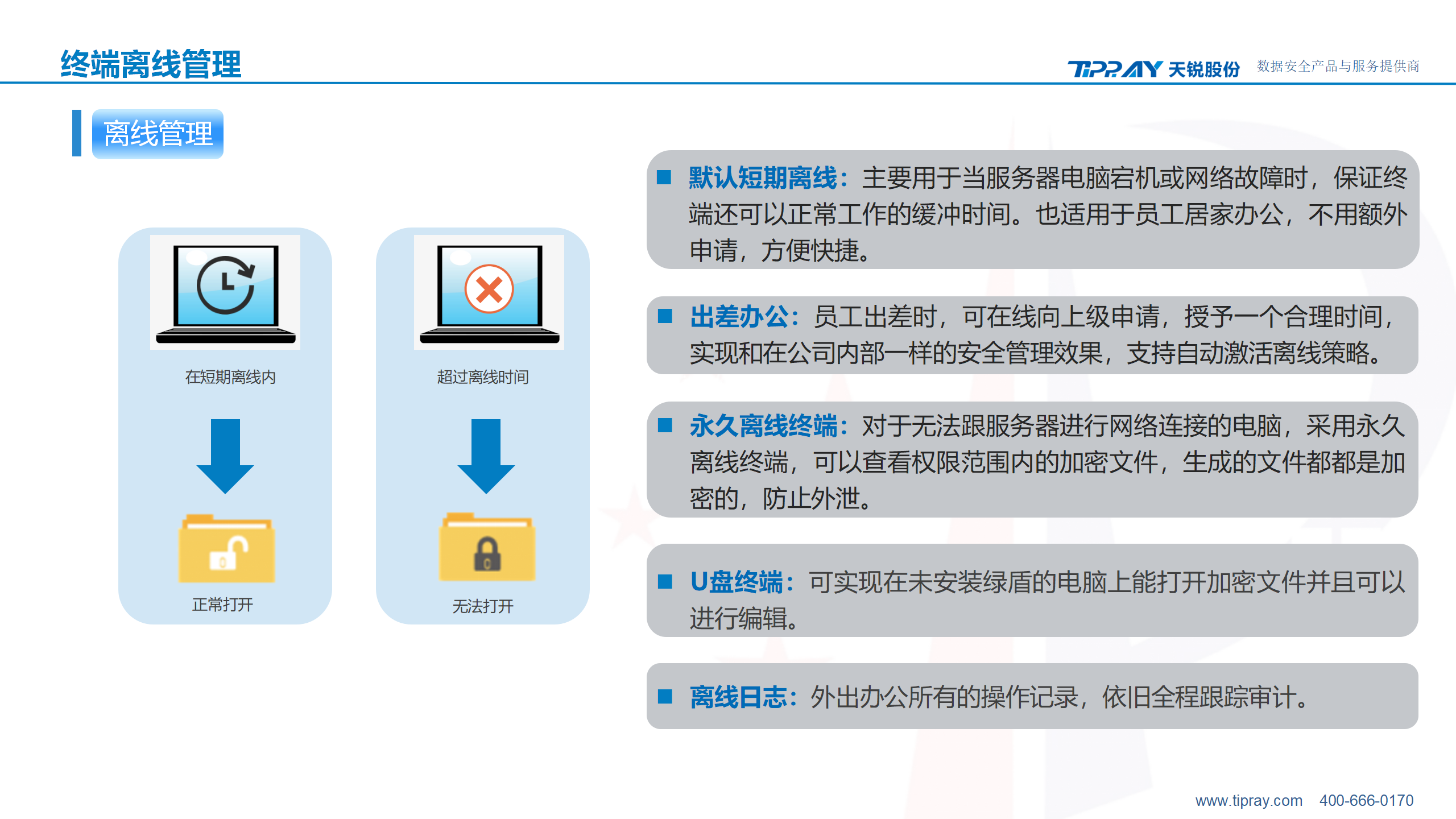 终端离线管理

TIPRAY 天锐股份 数据安全产品与服务提供商

离线管理

在短期离线内

正常打开

超过离线时间

无法打开

■ 默认短期离线：主要用于当服务器电脑宕机或网络故障时，保证终端还可以正常工作的缓冲时间。也适用于员工居家办公，不用额外申请，方便快捷。

■ 出差办公：员工出差时，可在线向上级申请，授予一个合理时间，实现和在公司内部一样的安全管理效果，支持自动激活离线策略。

■ 永久离线终端：对于无法跟服务器进行网络连接的电脑，采用永久离线终端，可以查看权限范围内的加密文件，生成的文件都都是加密的，防止外泄。

■ U盘终端：可实现在未安装绿盾的电脑上能打开加密文件并且可以进行编辑。

■ 离线日志：外出办公所有的操作记录，依旧全程跟踪审计。

www.tipray.com 400-666-0170